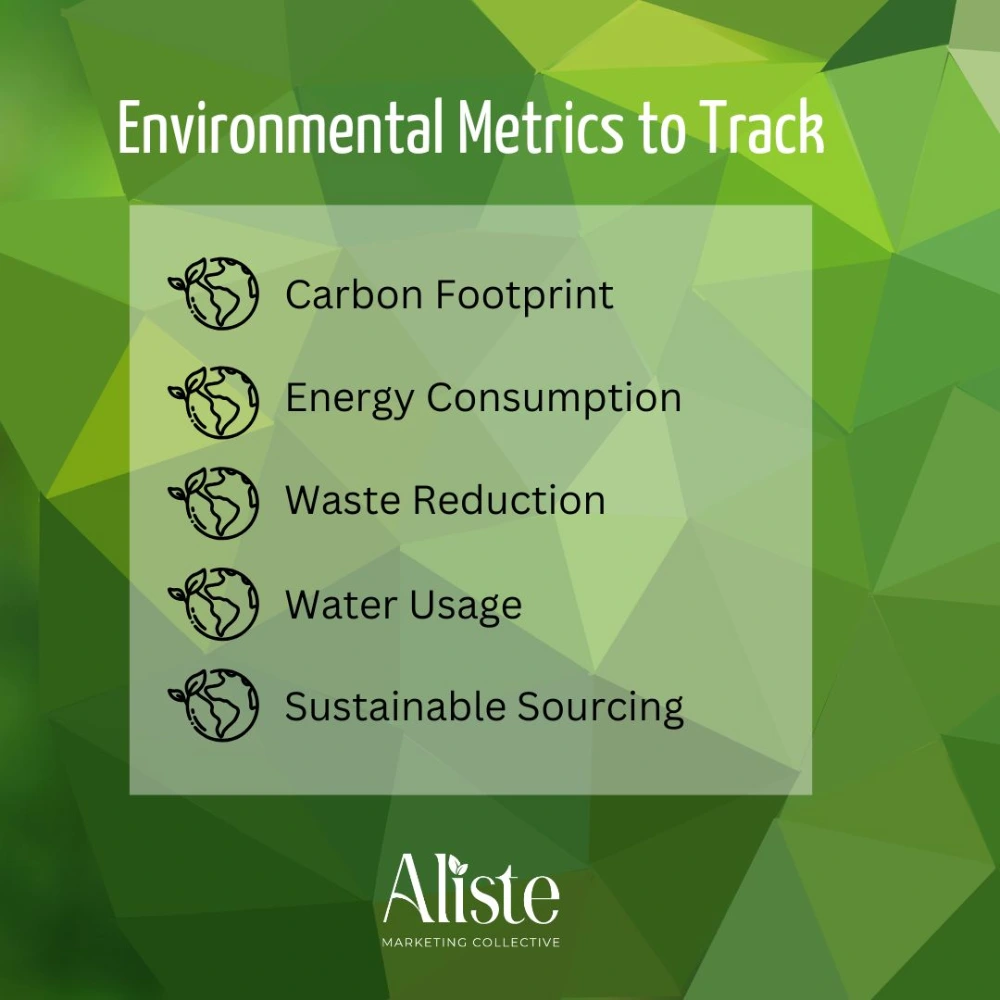 Environmental Metrics to Track

Carbon Footprint

Energy Consumption

Waste Reduction

Water Usage

Sustainable Sourcing

Aliste
MARKETING COLLECTIVE